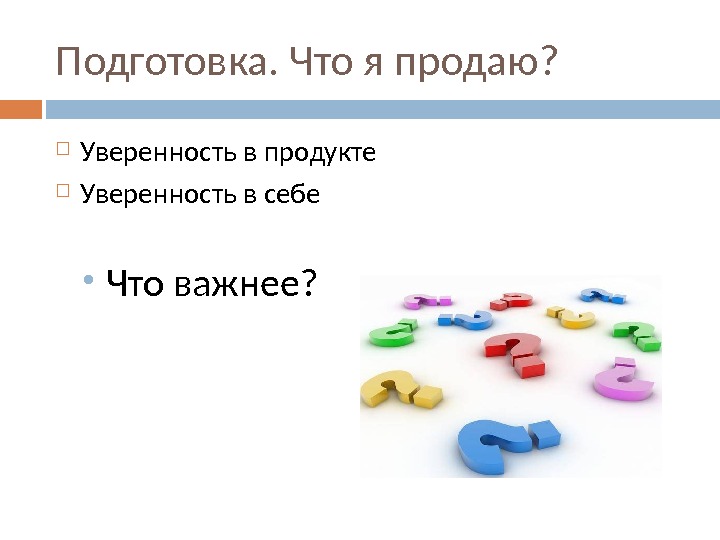 Подготовка. Что я продаю?

Уверенность в продукте

Уверенность в себе

Что важнее?